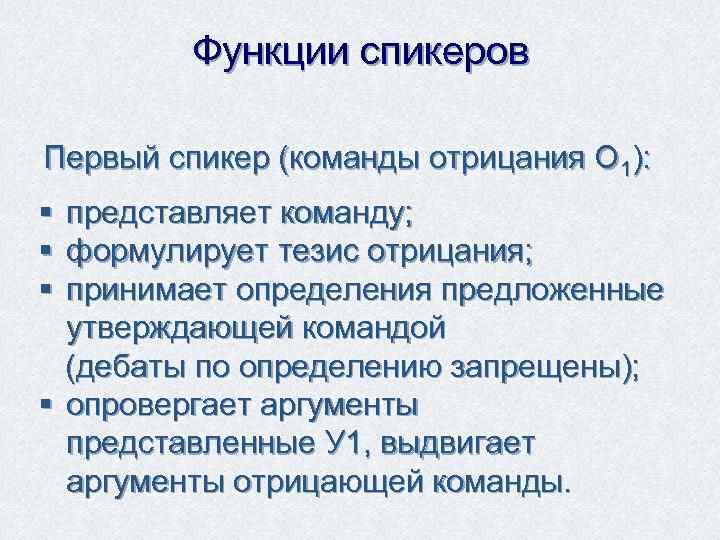 Функции спикеров

Первый спикер (команды отрицания $О_1$):

▪ представляет команду;
▪ формулирует тезис отрицания;
▪ принимает определения предложенные утверждающей командой (дебаты по определению запрещены);
▪ опровергает аргументы представленные У1, выдвигает аргументы отрицающей команды.